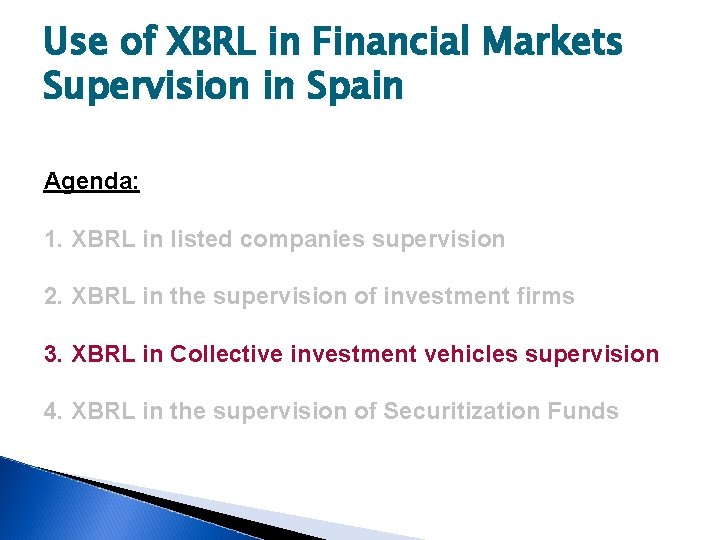 Use of XBRL in Financial Markets Supervision in Spain

Agenda:

1. XBRL in listed companies supervision

2. XBRL in the supervision of investment firms

3. XBRL in Collective investment vehicles supervision

4. XBRL in the supervision of Securitization Funds